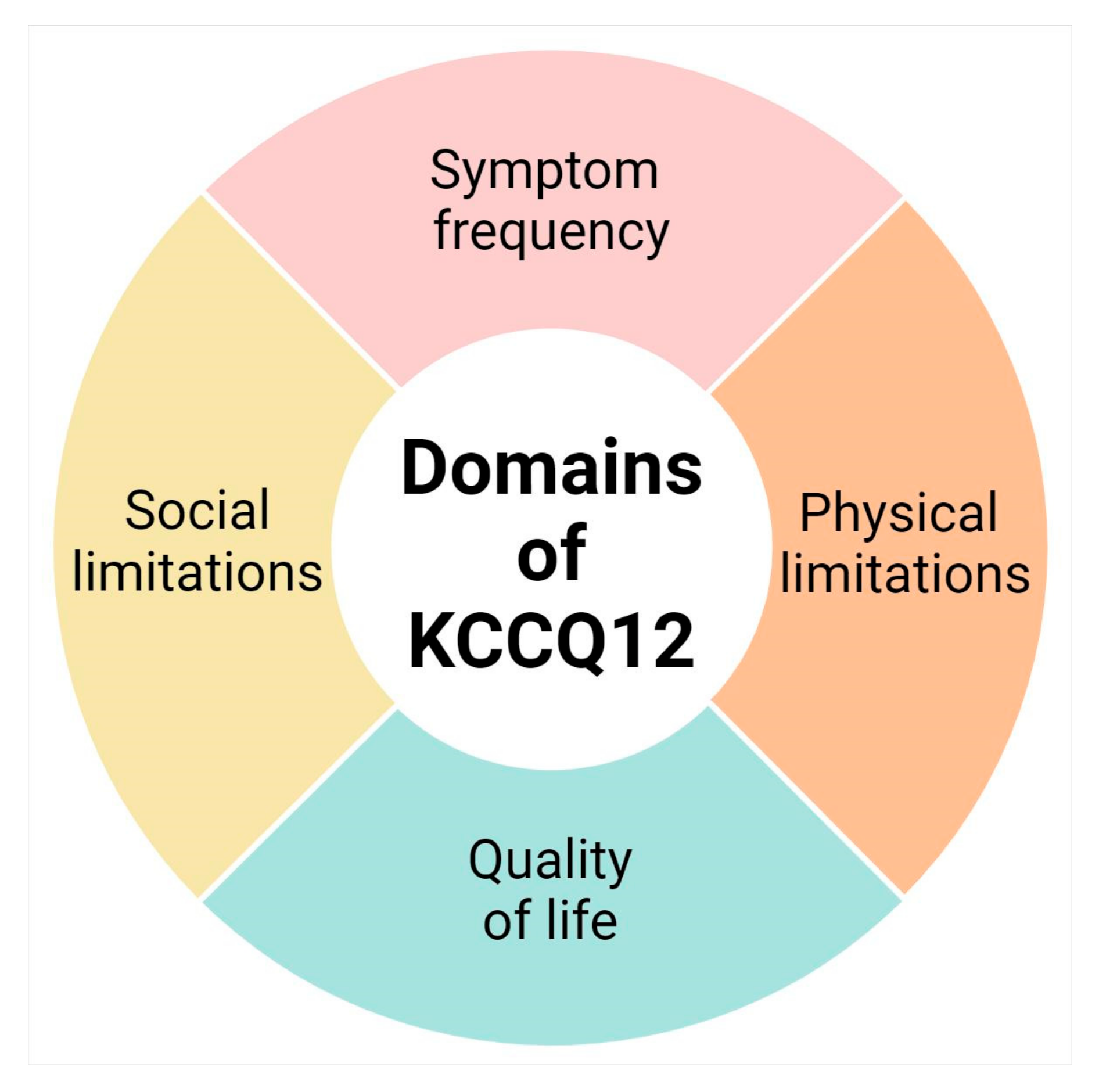 Symptom frequency

Social limitations

Domains of KCCQ12

Physical limitations

Quality of life